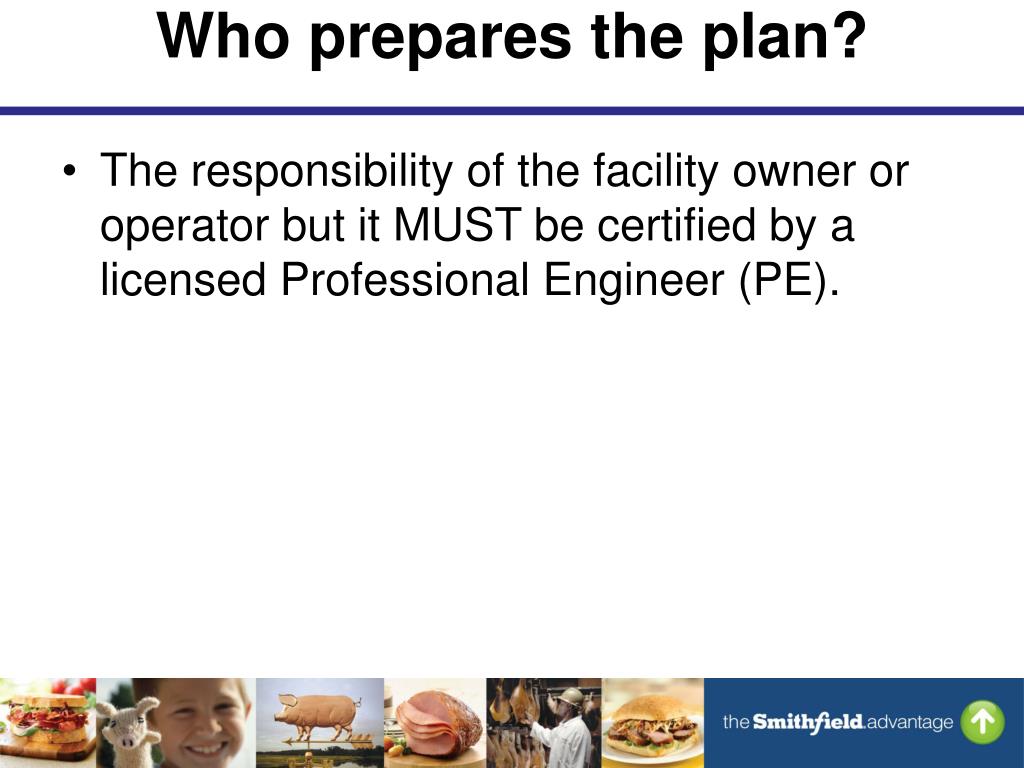 Who prepares the plan?

• The responsibility of the facility owner or operator but it MUST be certified by a licensed Professional Engineer (PE).

the Smithfield advantage